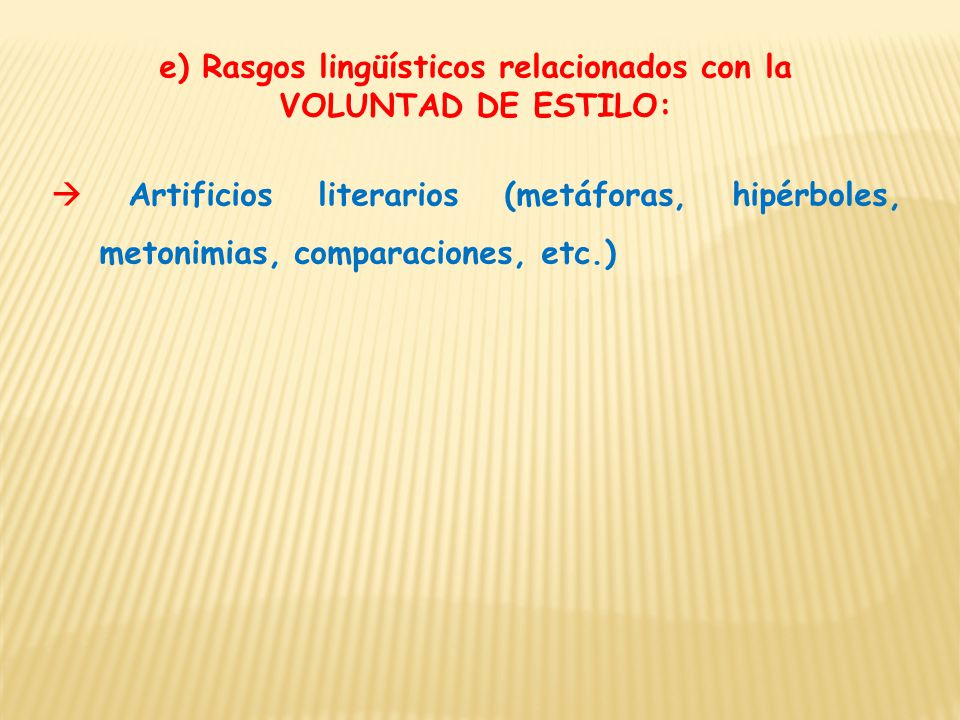 e) Rasgos lingüísticos relacionados con la VOLUNTAD DE ESTILO:

→ Artificios literarios (metáforas, hipérboles, metonimias, comparaciones, etc.)